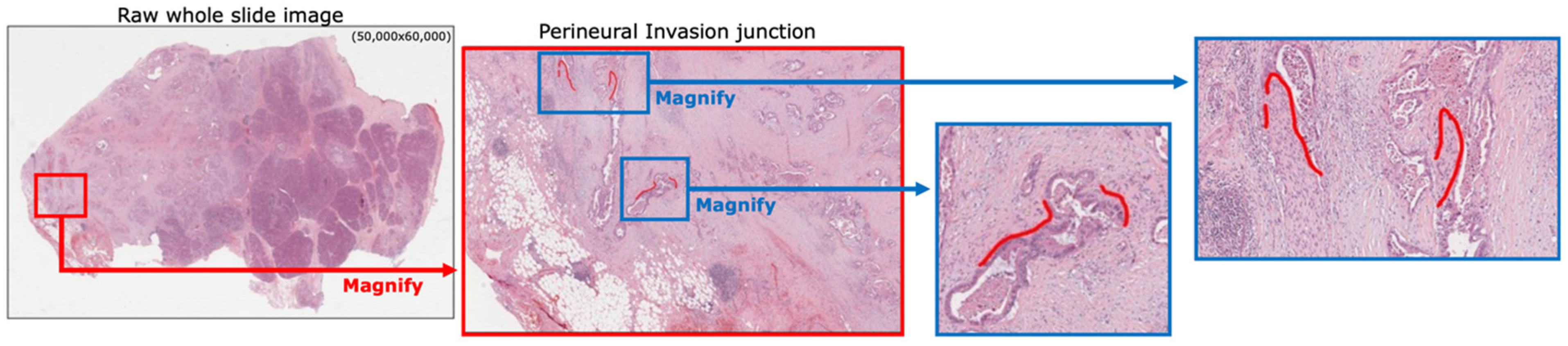 Raw whole slide image

(50,000x60,000)

Magnify

Perineural Invasion junction

Magnify

Magnify